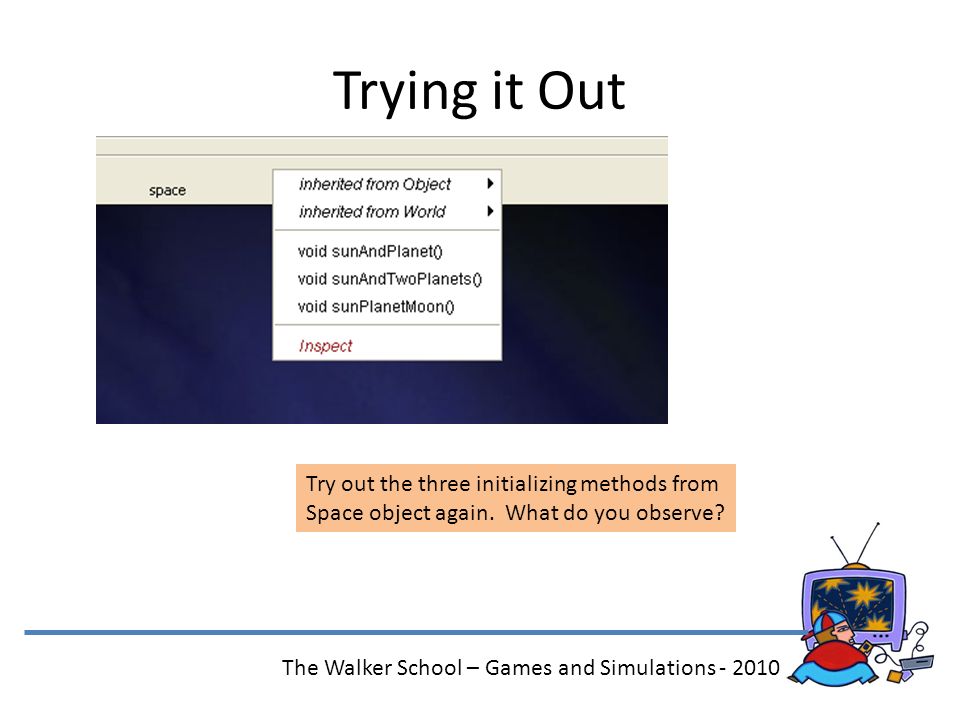 Trying it Out

space

inherited from Object
inherited from World
void sunAndPlanet()
void sunAndTwoPlanets()
void sunPlanetMoon()
Inspect

Try out the three initializing methods from Space object again. What do you observe?

The Walker School – Games and Simulations - 2010